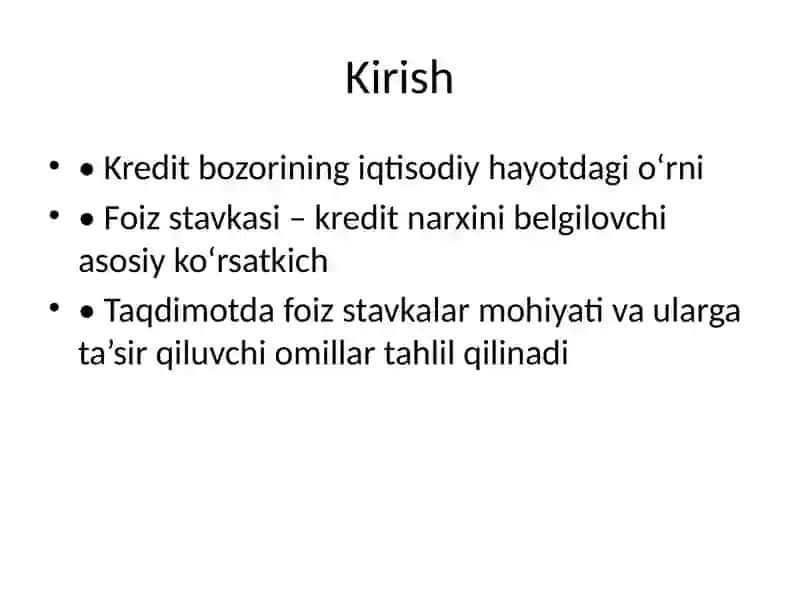 Kirish

• • Kredit bozorining iqtisodiy hayotdagi o‘rni

• • Foiz stavkasi – kredit narxini belgilovchi asosiy ko‘rsatkich

• • Taqdimotda foiz stavkalar mohiyati va ularga ta’sir qiluvchi omillar tahlil qilinadi